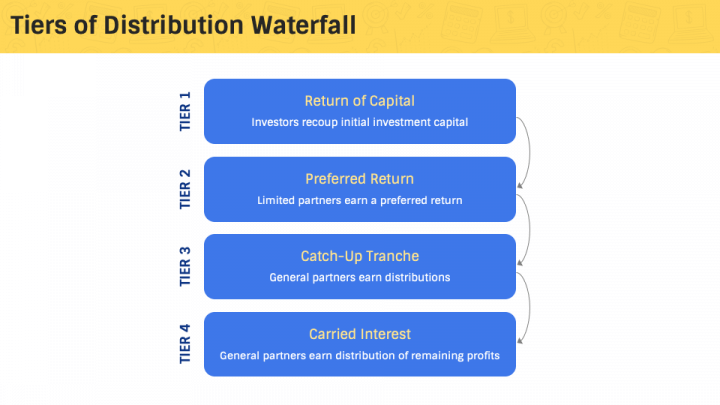 Tiers of Distribution Waterfall

TIER 1
Return of Capital
Investors recoup initial investment capital

TIER 2
Preferred Return
Limited partners earn a preferred return

TIER 3
Catch-Up Tranche
General partners earn distributions

TIER 4
Carried Interest
General partners earn distribution of remaining profits